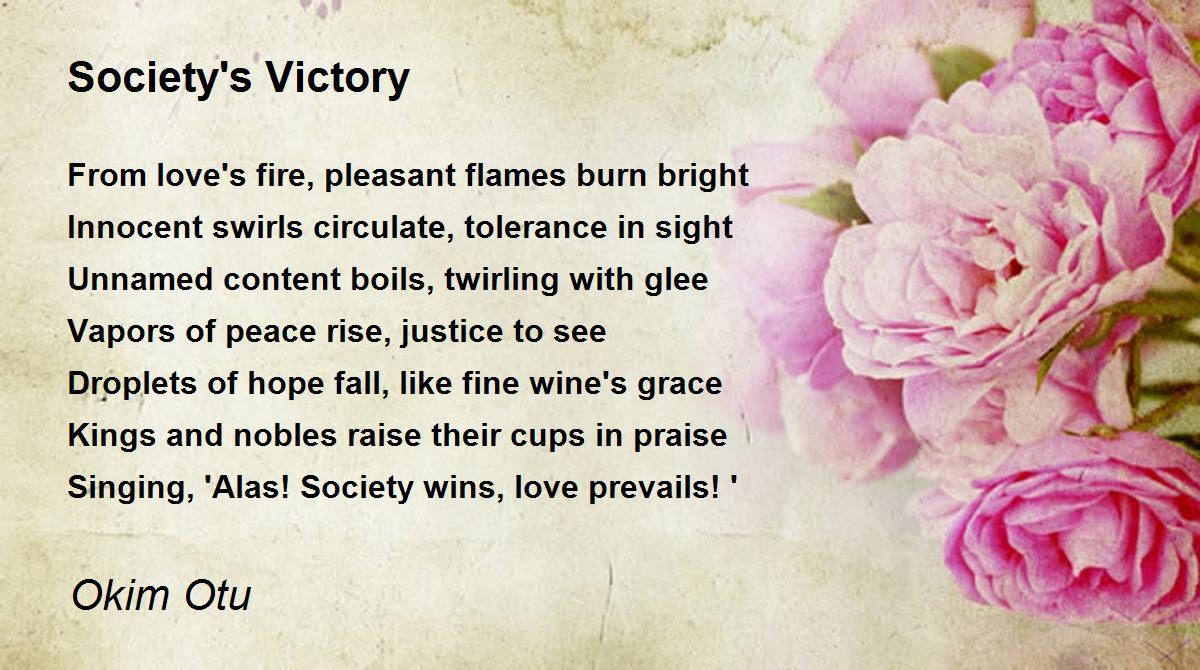 Society's Victory

From love's fire, pleasant flames burn bright
Innocent swirls circulate, tolerance in sight
Unnamed content boils, twirling with glee
Vapors of peace rise, justice to see
Droplets of hope fall, like fine wine's grace
Kings and nobles raise their cups in praise
Singing, 'Alas! Society wins, love prevails! '

Okim Otu